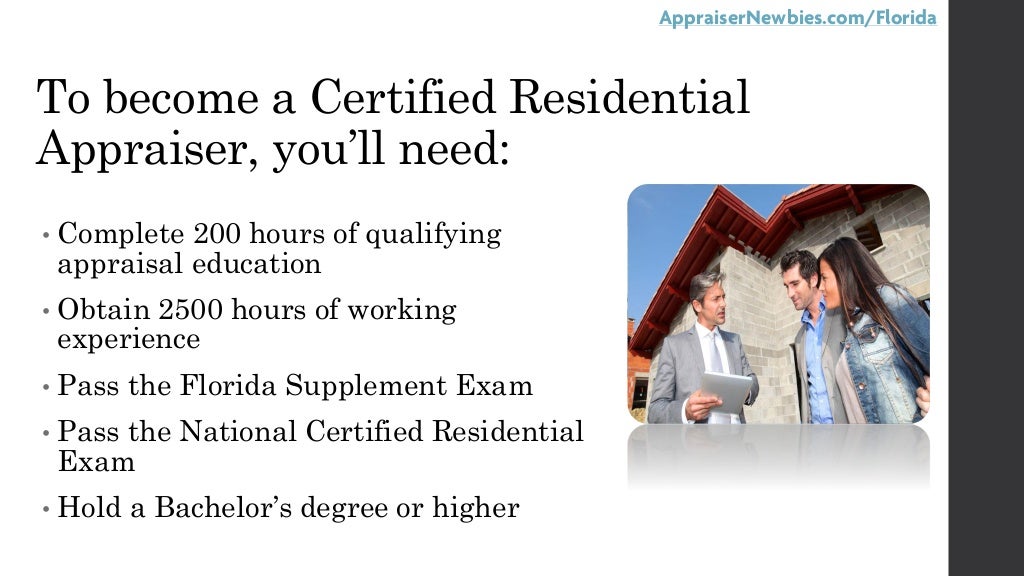 AppraiserNewbies.com/Florida

To become a Certified Residential Appraiser, you'll need:

• Complete 200 hours of qualifying appraisal education

• Obtain 2500 hours of working experience

• Pass the Florida Supplement Exam

• Pass the National Certified Residential Exam

• Hold a Bachelor's degree or higher